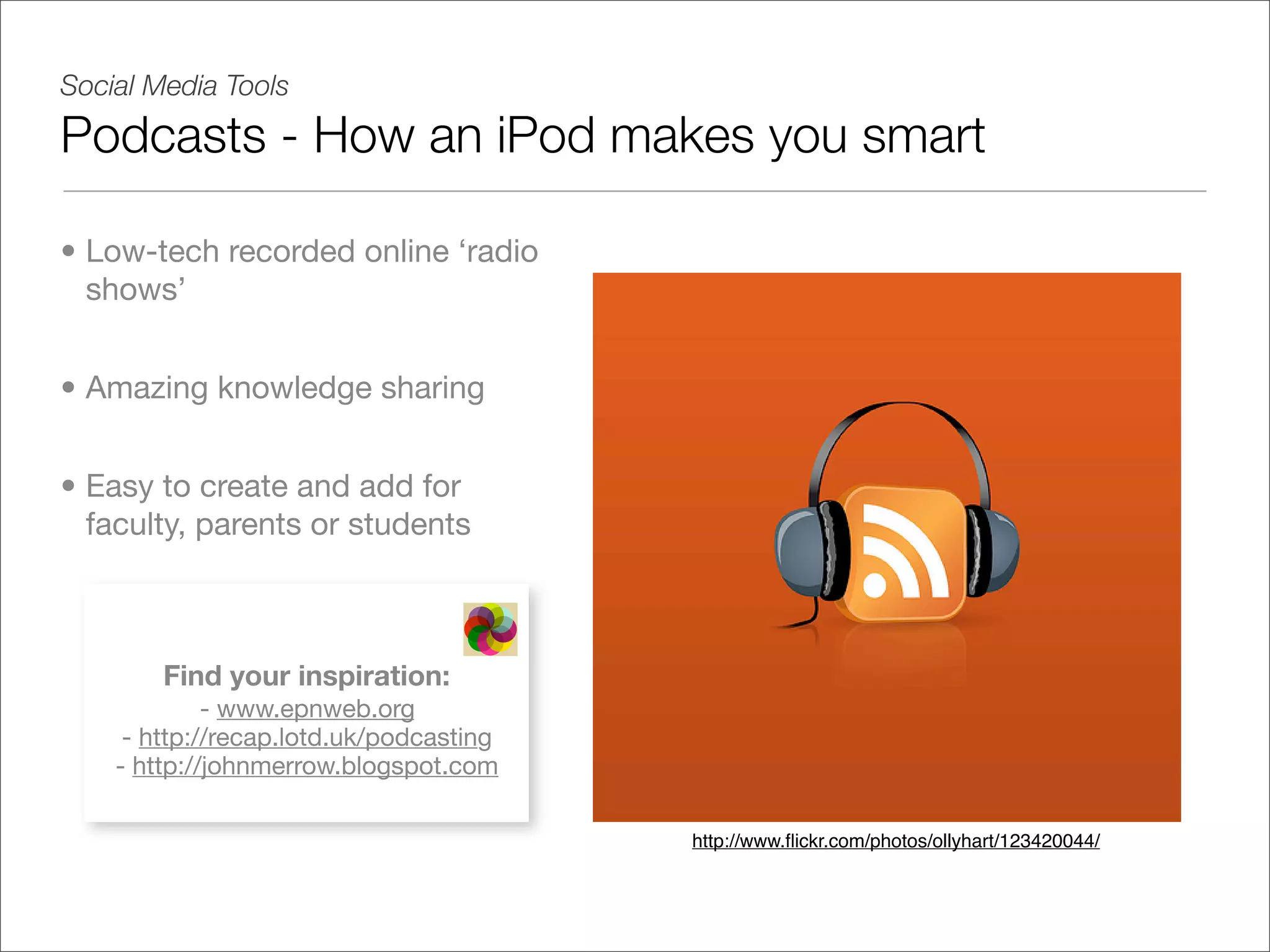 Social Media Tools

Podcasts - How an iPod makes you smart

• Low-tech recorded online ‘radio shows’

• Amazing knowledge sharing

• Easy to create and add for faculty, parents or students

Find your inspiration:
- www.epnweb.org
- http://recap.lotd.uk/podcasting
- http://johnmerrow.blogspot.com

http://www.flickr.com/photos/ollyhart/123420044/